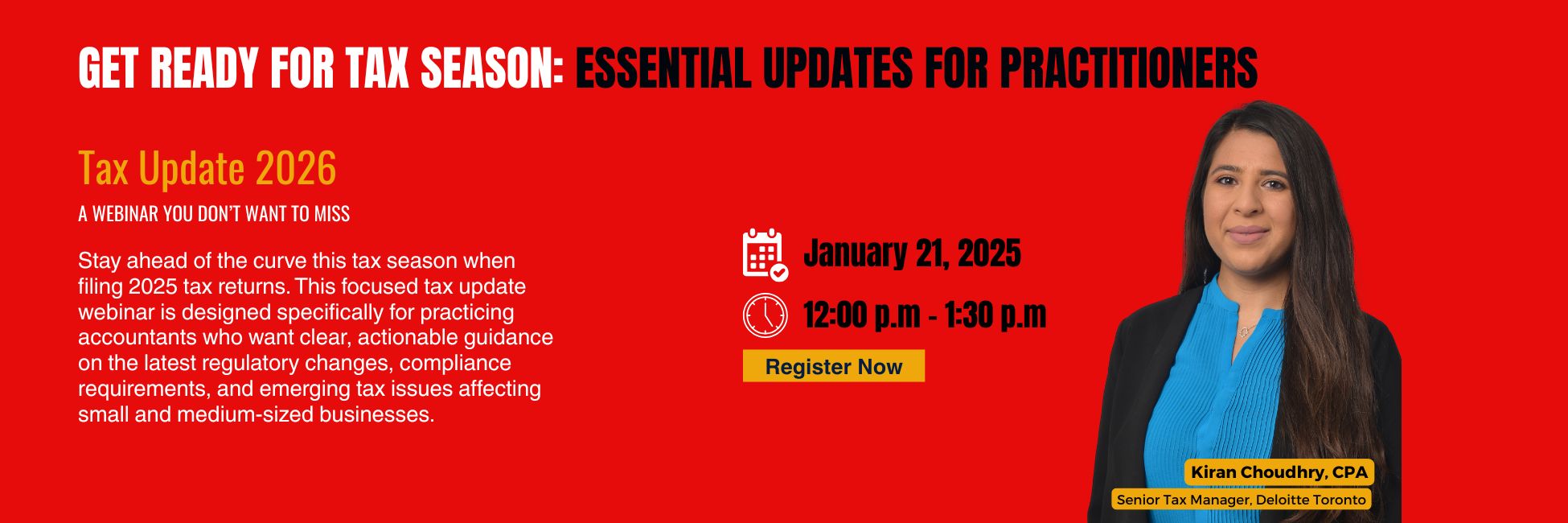 GET READY FOR TAX SEASON: ESSENTIAL UPDATES FOR PRACTITIONERS

Tax Update 2026

A WEBINAR YOU DON'T WANT TO MISS

Stay ahead of the curve this tax season when filing 2025 tax returns. This focused tax update webinar is designed specifically for practicing accountants who want clear, actionable guidance on the latest regulatory changes, compliance requirements, and emerging tax issues affecting small and medium-sized businesses.

January 21, 2025

12:00 p.m - 1:30 p.m

Register Now

Kiran Choudhry, CPA

Senior Tax Manager, Deloitte Toronto